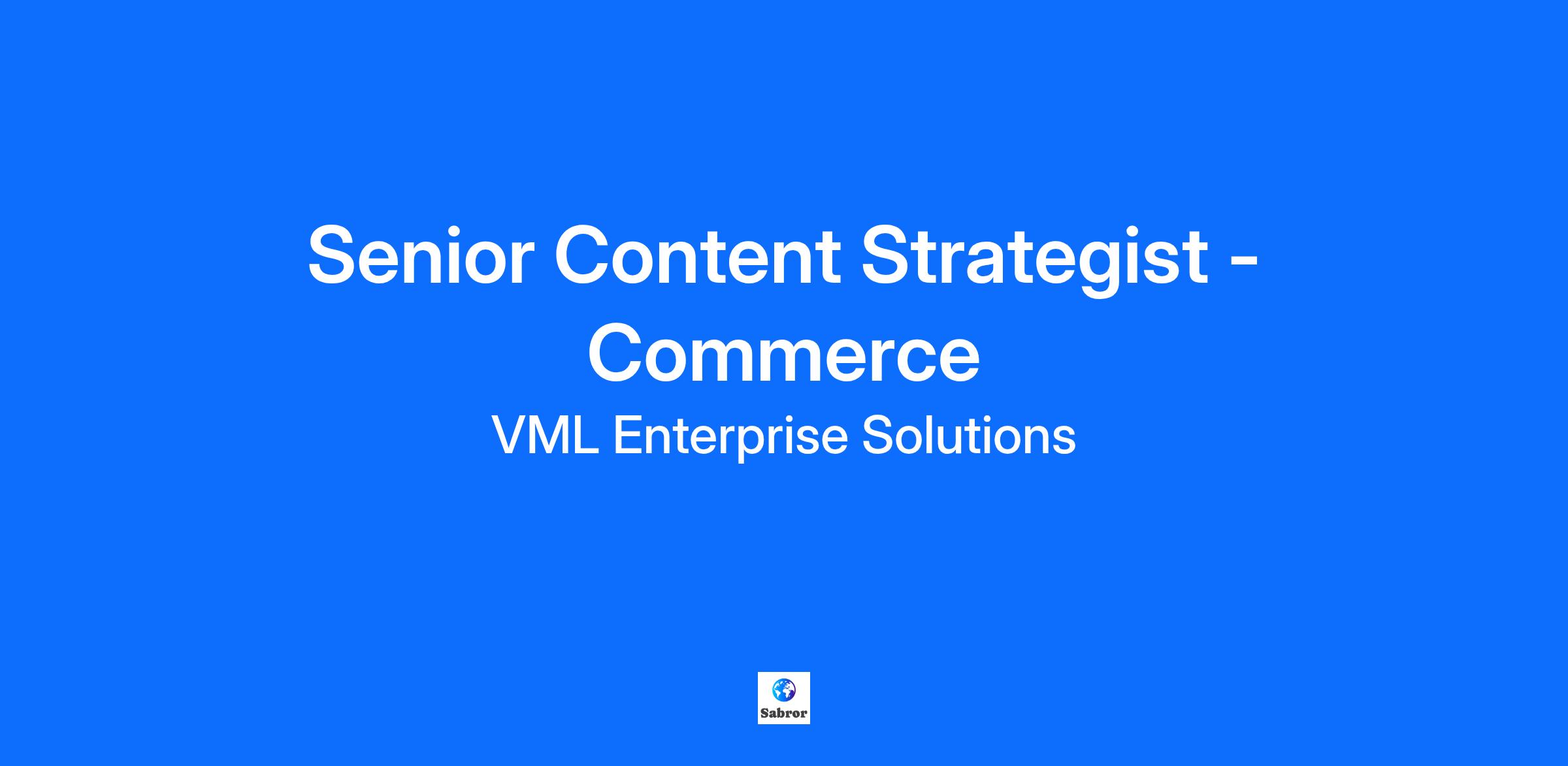 Senior Content Strategist - Commerce
VML Enterprise Solutions

Sabror